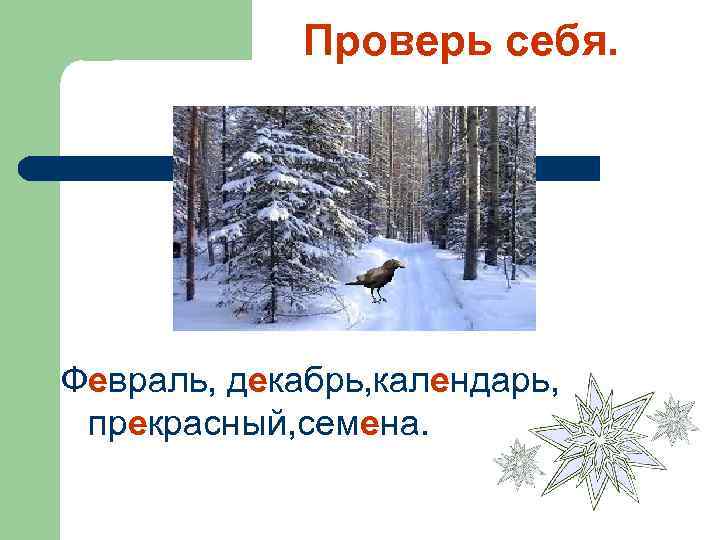 Проверь себя.

Февраль, декабрь,календарь, прекрасный,семена.